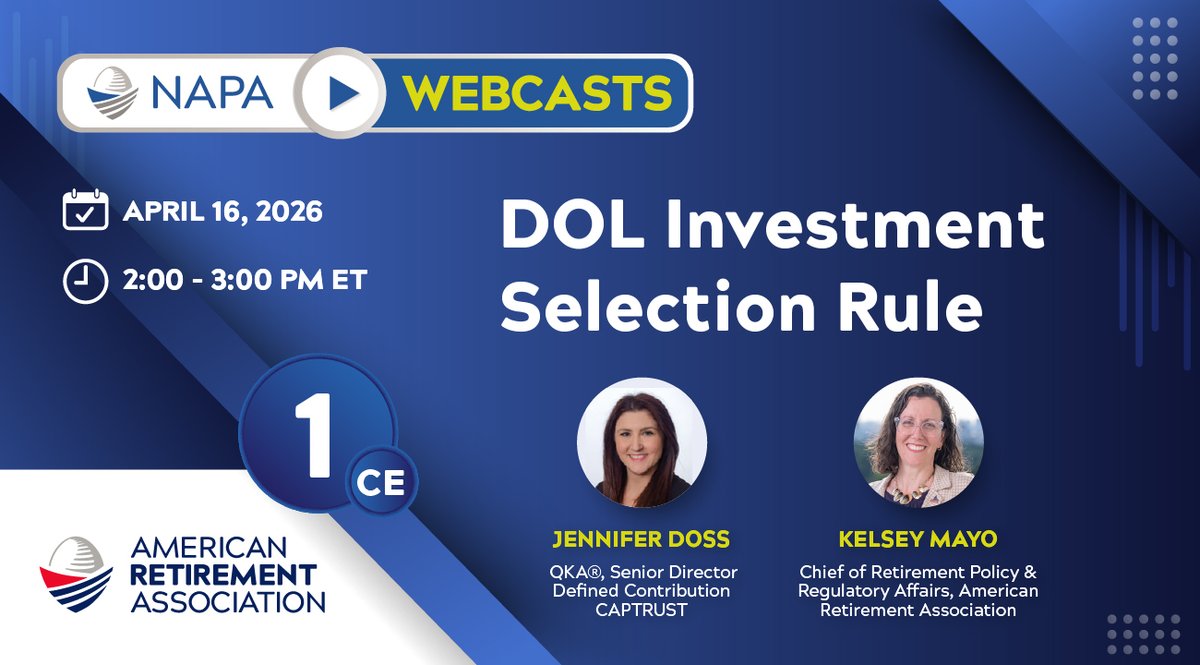 NAPA WEBCASTS

APRIL 16, 2026

2:00 - 3:00 PM ET

DOL Investment Selection Rule

1 CE

AMERICAN RETIREMENT ASSOCIATION

JENNIFER DOSS
QKA®, Senior Director Defined Contribution CAPTRUST

KELSEY MAYO
Chief of Retirement Policy & Regulatory Affairs, American Retirement Association